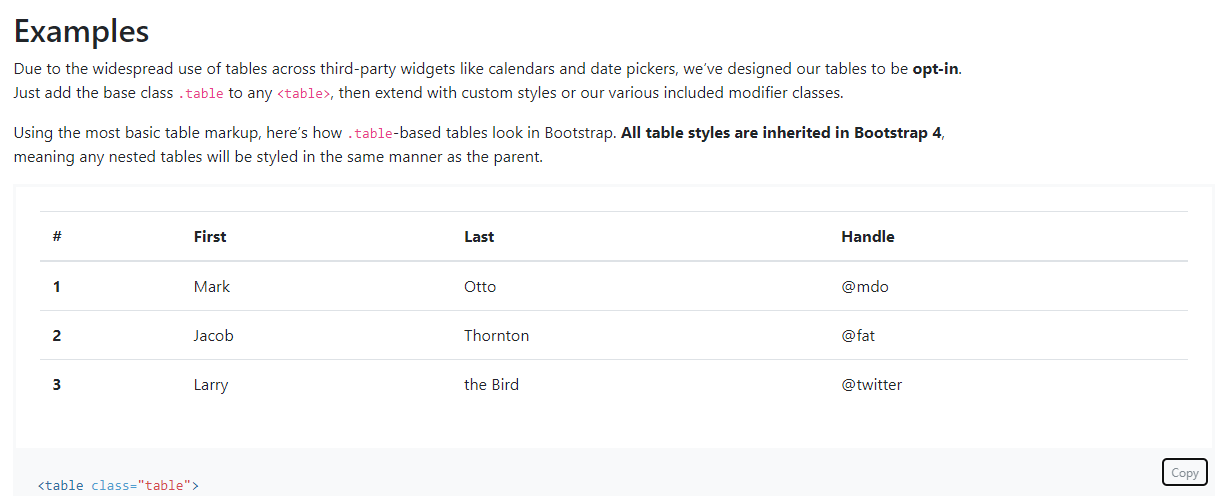 Examples

Due to the widespread use of tables across third-party widgets like calendars and date pickers, we've designed our tables to be opt-in. Just add the base class .table to any <table>, then extend with custom styles or our various included modifier classes.

Using the most basic table markup, here's how .table-based tables look in Bootstrap. All table styles are inherited in Bootstrap 4, meaning any nested tables will be styled in the same manner as the parent.

| # | First | Last | Handle |
|---|---|---|---|
| 1 | Mark | Otto | @mdo |
| 2 | Jacob | Thornton | @fat |
| 3 | Larry | the Bird | @twitter |

Copy

<table class="table">